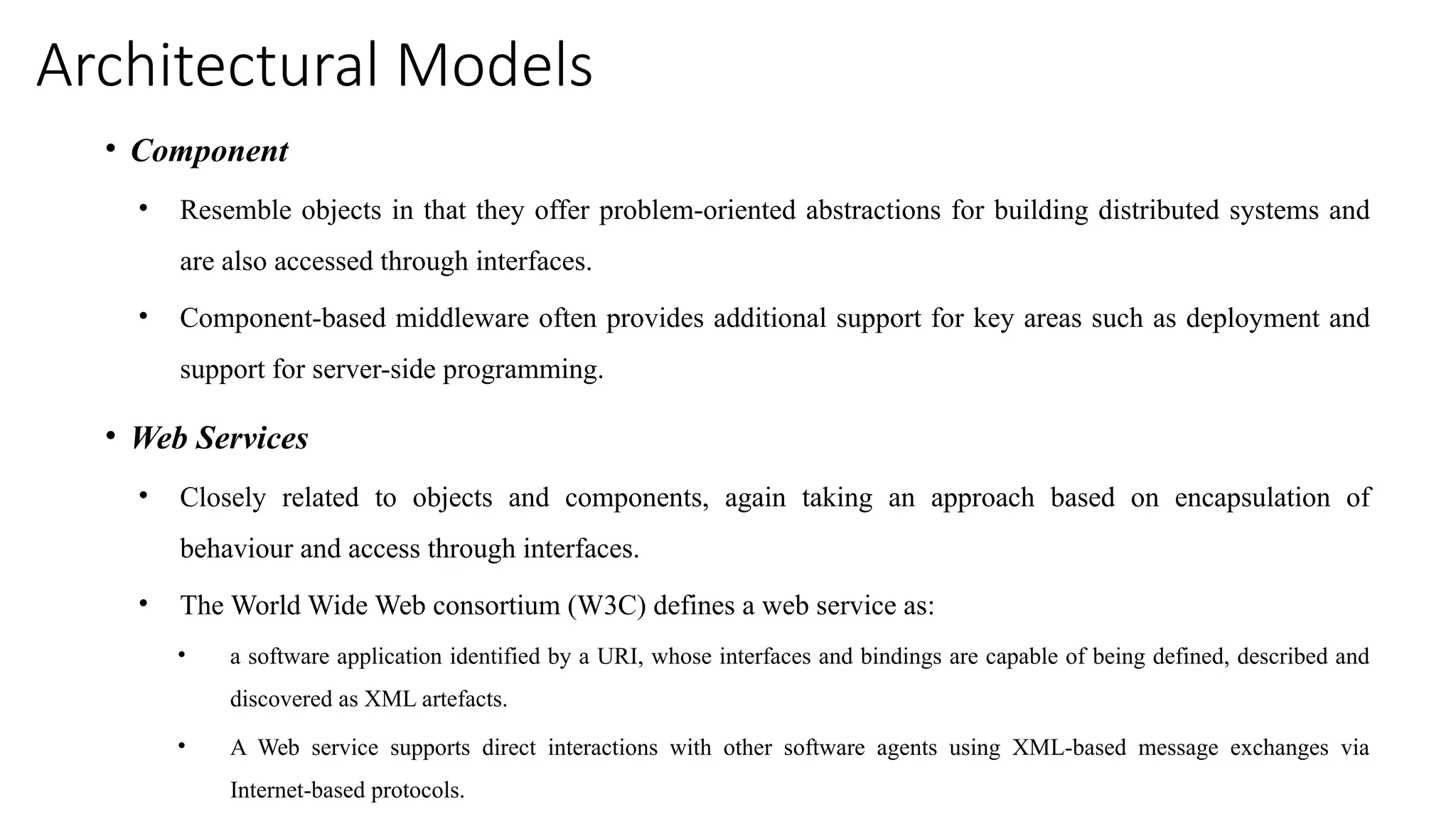 Architectural Models

• Component

• Resemble objects in that they offer problem-oriented abstractions for building distributed systems and are also accessed through interfaces.

• Component-based middleware often provides additional support for key areas such as deployment and support for server-side programming.

• Web Services

• Closely related to objects and components, again taking an approach based on encapsulation of behaviour and access through interfaces.

• The World Wide Web consortium (W3C) defines a web service as:

• a software application identified by a URI, whose interfaces and bindings are capable of being defined, described and discovered as XML artefacts.

• A Web service supports direct interactions with other software agents using XML-based message exchanges via Internet-based protocols.